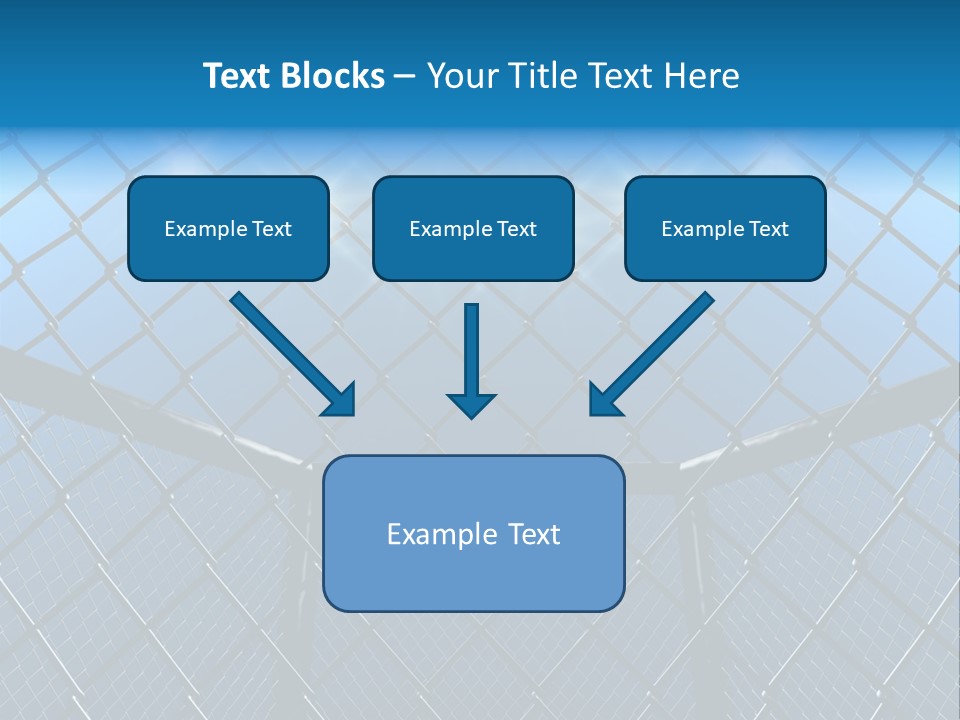 Text Blocks – Your Title Text Here

Example Text

Example Text

Example Text

Example Text